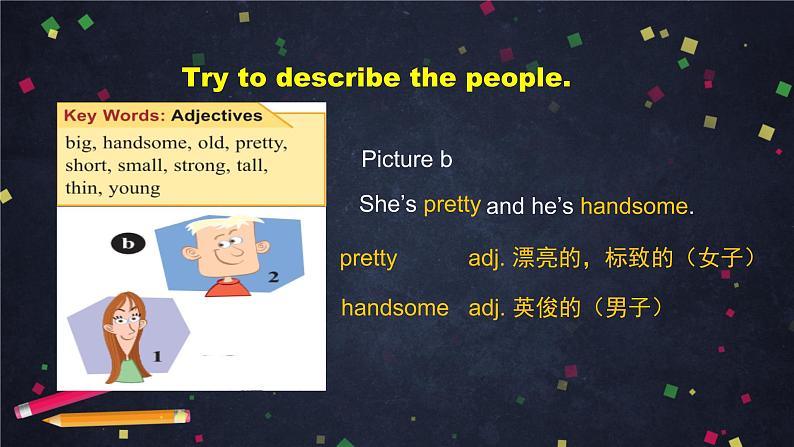 Try to describe the people.

Key Words: Adjectives

big, handsome, old, pretty, short, small, strong, tall, thin, young

b

2

1

Picture b

She's pretty and he's handsome.

pretty adj. 漂亮的，标致的（女子）

handsome adj. 英俊的（男子）